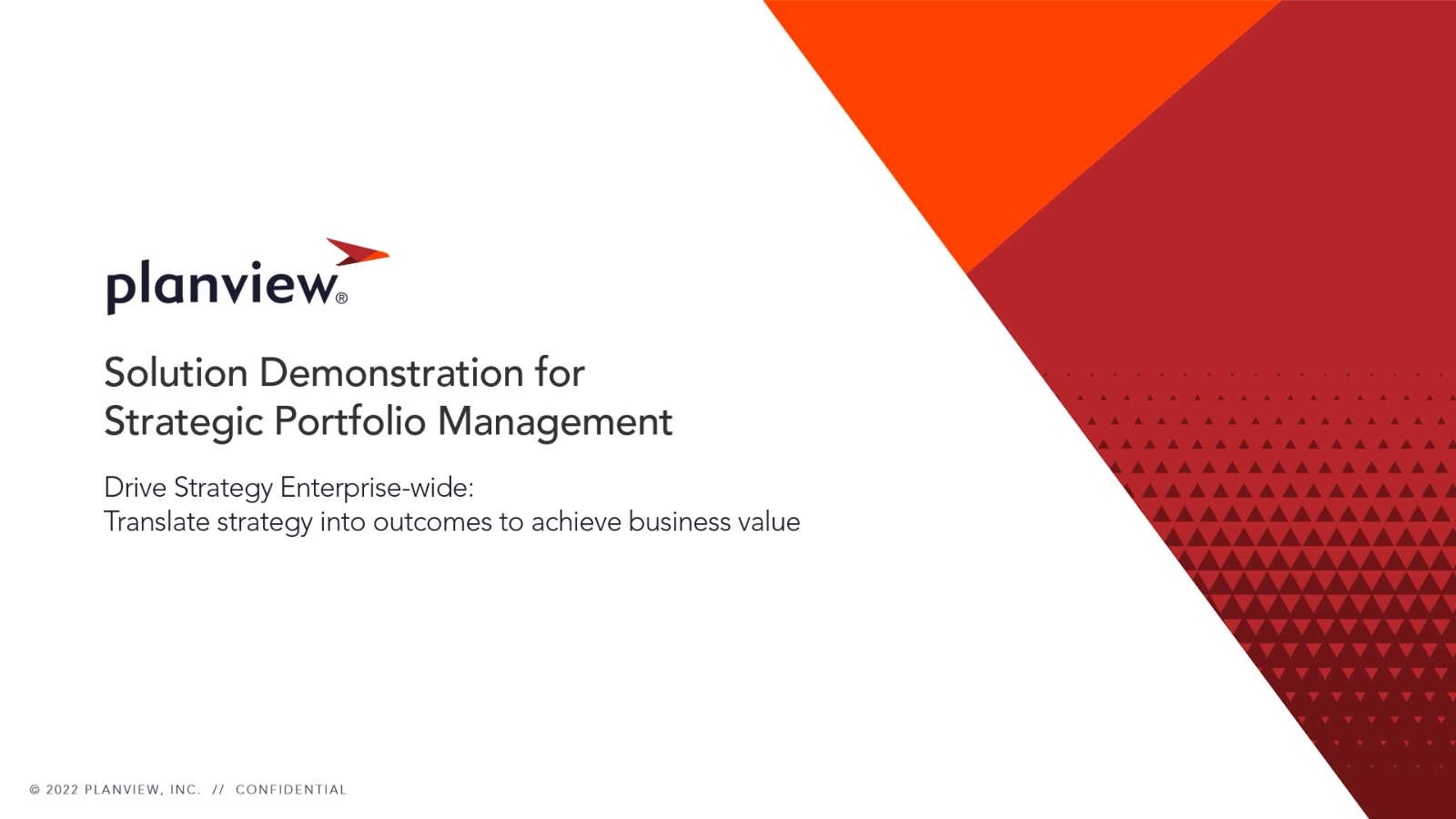 planview®

Solution Demonstration for Strategic Portfolio Management

Drive Strategy Enterprise-wide:
Translate strategy into outcomes to achieve business value

© 2022 PLANVIEW, INC. // CONFIDENTIAL